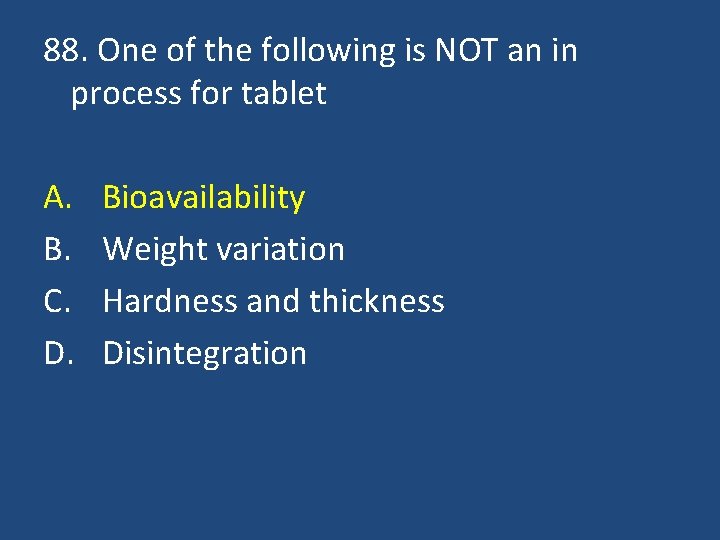 88. One of the following is NOT an in process for tablet

A. Bioavailability
B. Weight variation
C. Hardness and thickness
D. Disintegration